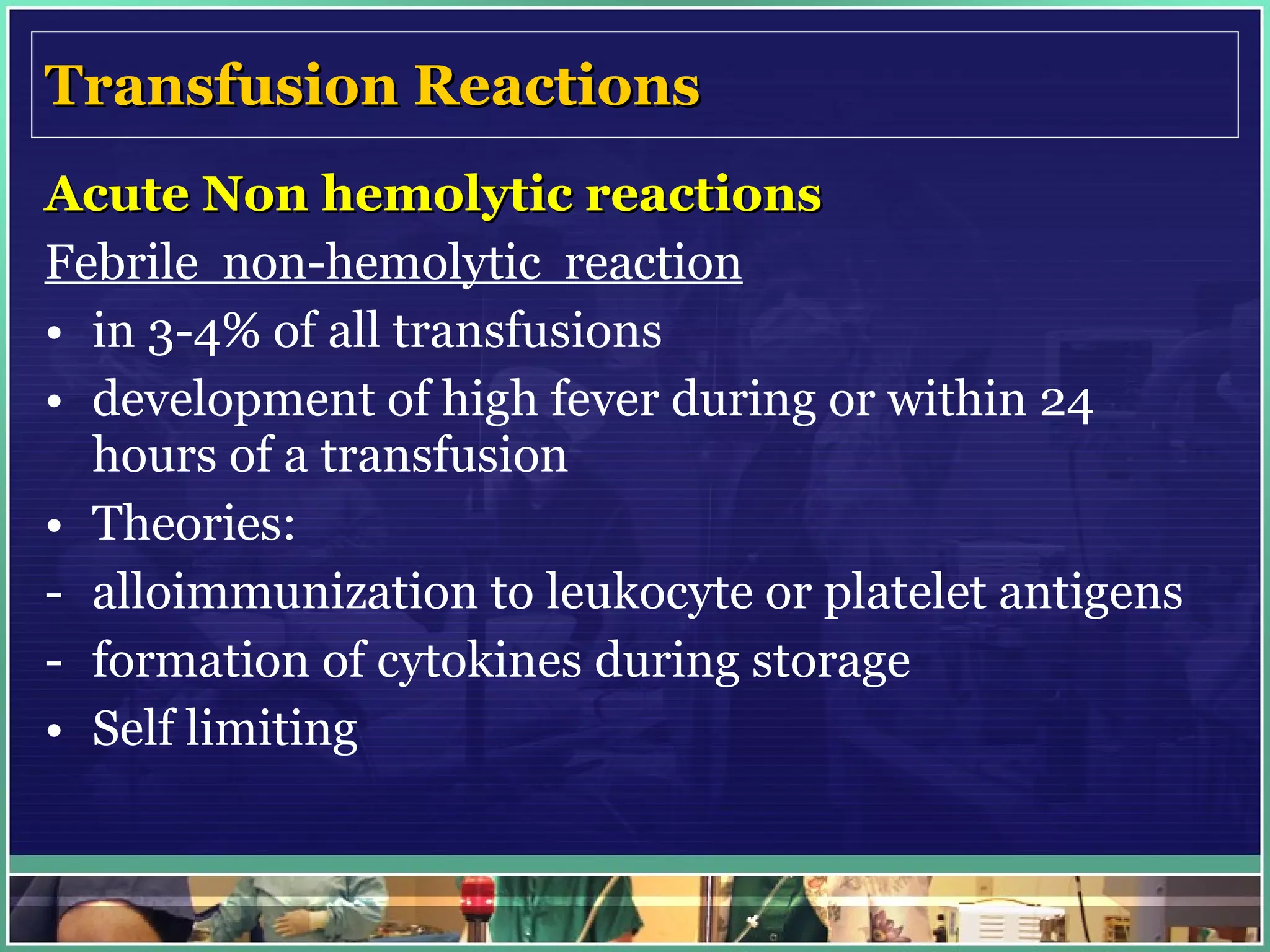 Transfusion Reactions

Acute Non hemolytic reactions

Febrile non-hemolytic reaction

• in 3-4% of all transfusions
• development of high fever during or within 24 hours of a transfusion
• Theories:
- alloimmunization to leukocyte or platelet antigens
- formation of cytokines during storage
• Self limiting